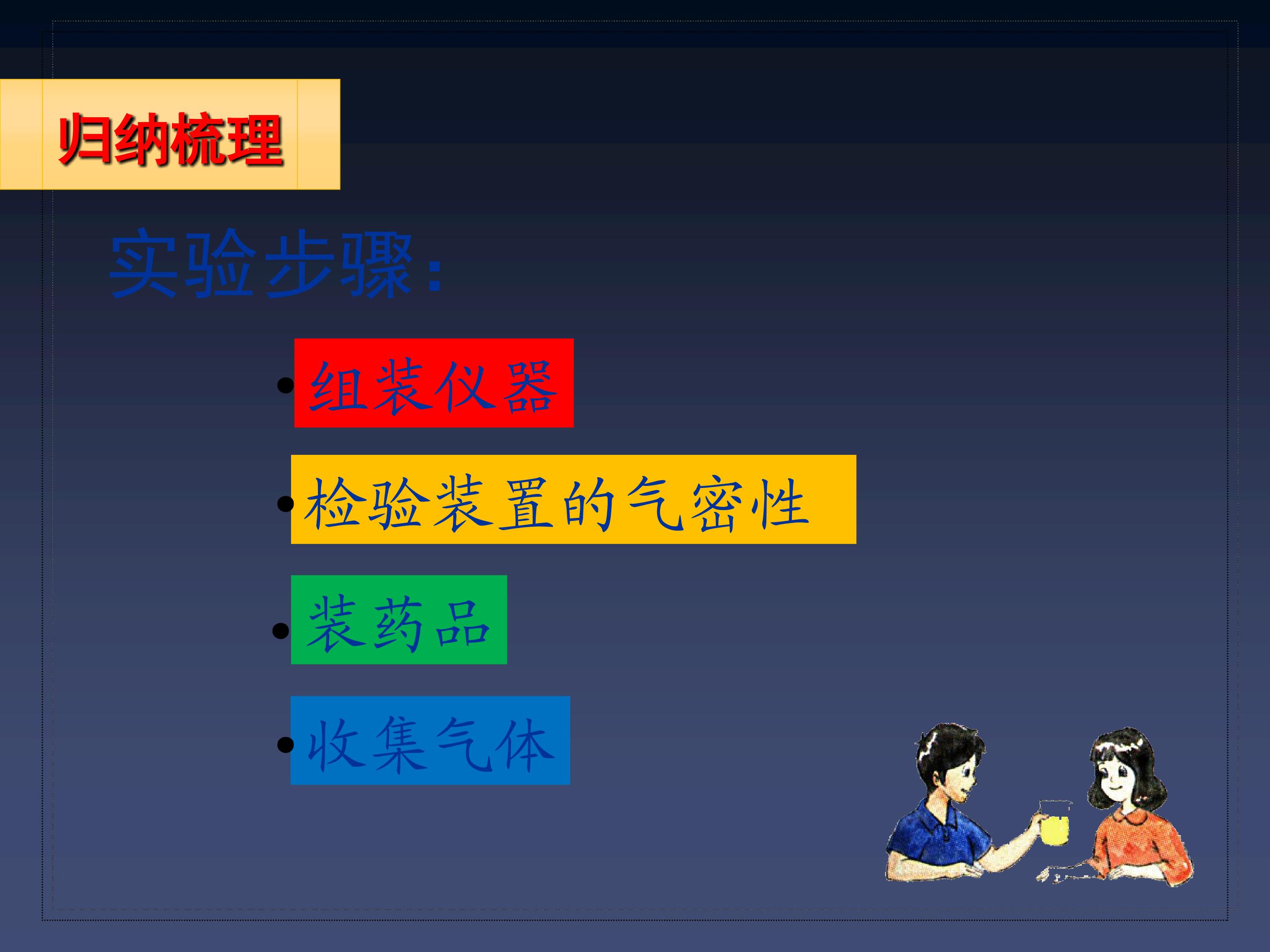 归纳梳理

实验步骤:

• 组装仪器
• 检验装置的气密性
• 装药品
• 收集气体